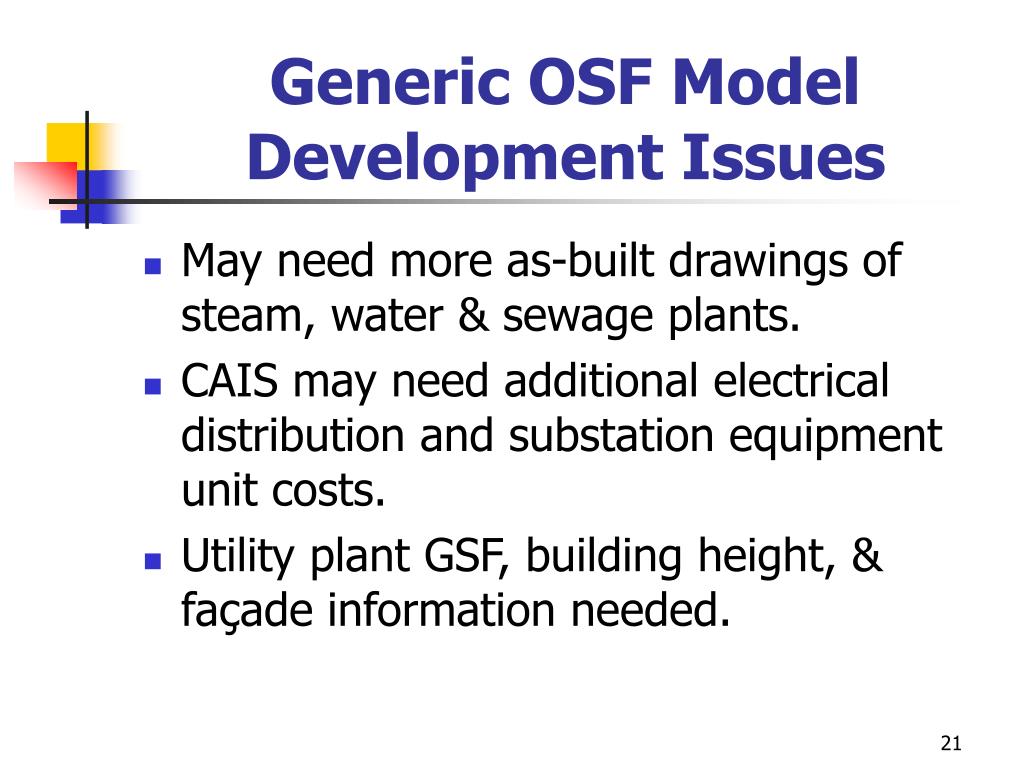 Generic OSF Model Development Issues

- May need more as-built drawings of steam, water & sewage plants.
- CAIS may need additional electrical distribution and substation equipment unit costs.
- Utility plant GSF, building height, & façade information needed.

21